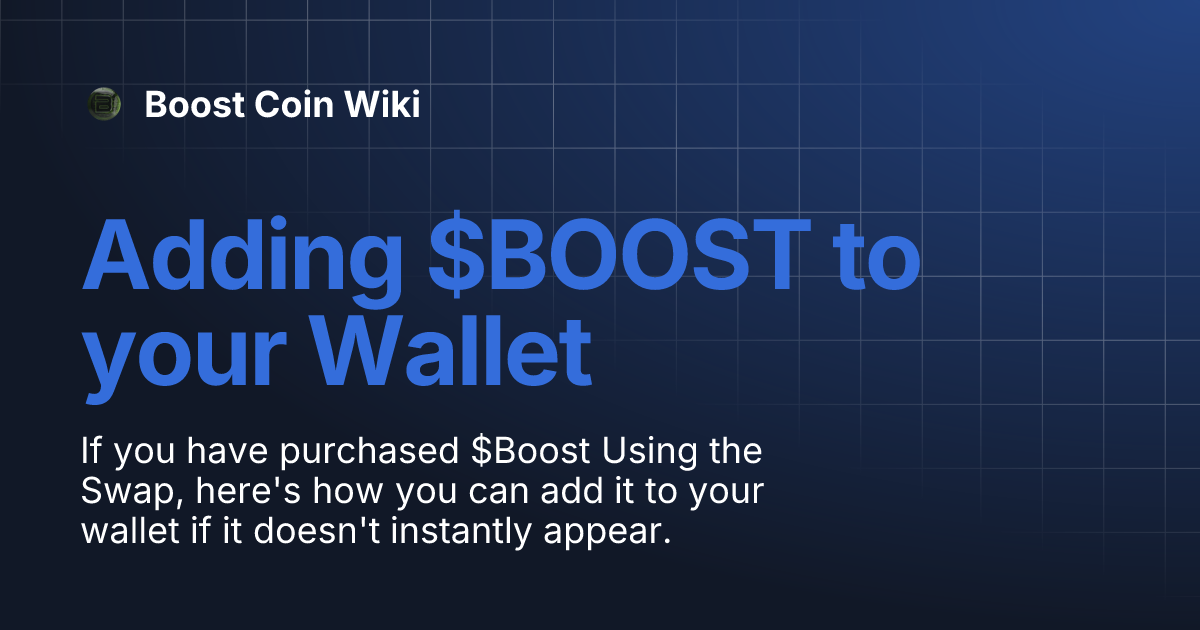 Boost Coin Wiki

Adding \$BOOST to your Wallet

If you have purchased \$Boost Using the Swap, here's how you can add it to your wallet if it doesn't instantly appear.